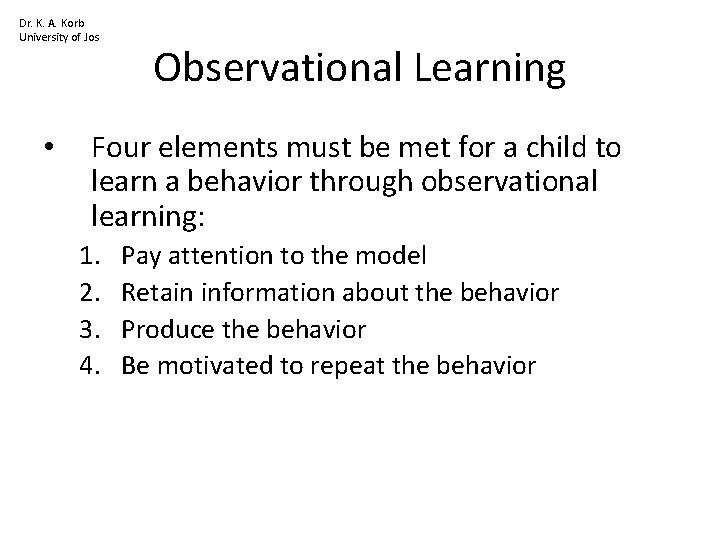 Dr. K. A. Korb
University of Jos

Observational Learning

• Four elements must be met for a child to learn a behavior through observational learning:
1. Pay attention to the model
2. Retain information about the behavior
3. Produce the behavior
4. Be motivated to repeat the behavior